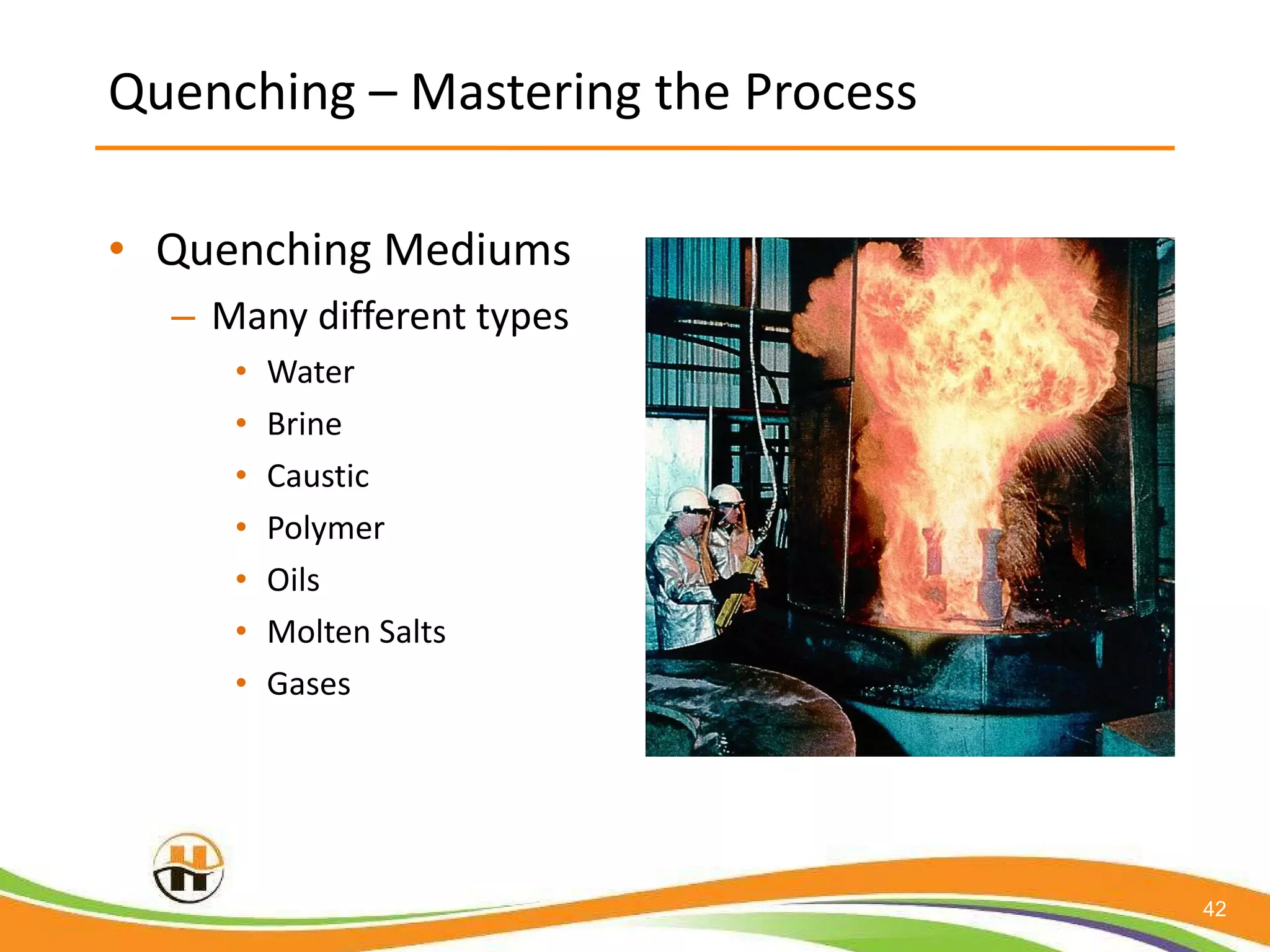 Quenching – Mastering the Process

• Quenching Mediums
– Many different types
• Water
• Brine
• Caustic
• Polymer
• Oils
• Molten Salts
• Gases

42